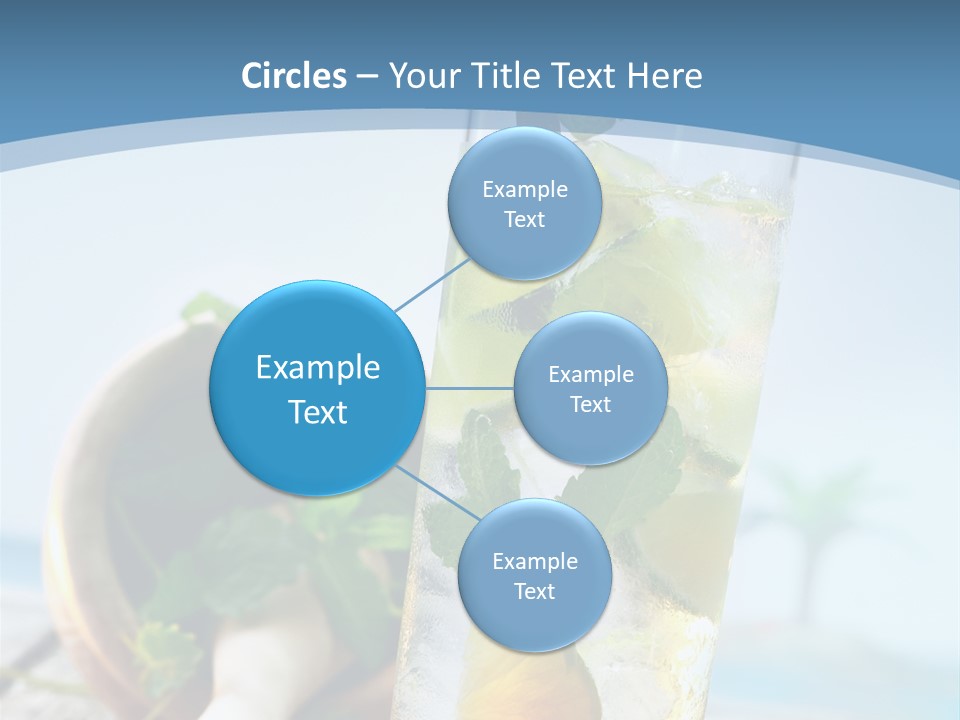 Circles – Your Title Text Here

Example Text

Example Text

Example Text

Example Text